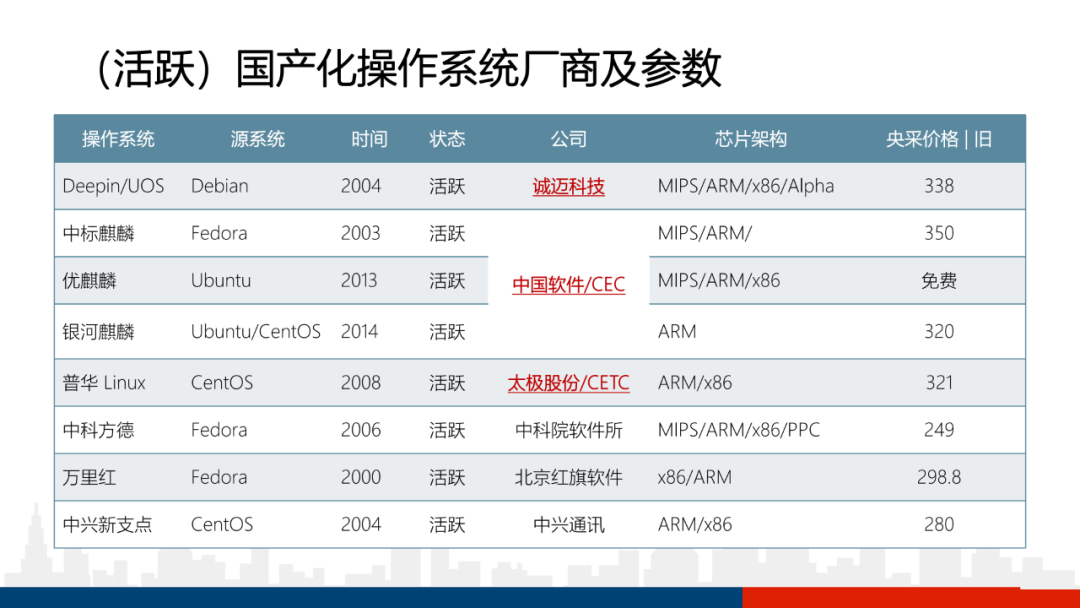 （活跃）国产化操作系统厂商及参数

| 操作系统 | 源系统 | 时间 | 状态 | 公司 | 芯片架构 | 央采价格 \| 旧 |
|---|---|---|---|---|---|---|
| Deepin/UOS | Debian | 2004 | 活跃 | 诚迈科技 | MIPS/ARM/x86/Alpha | 338 |
| 中标麒麟 | Fedora | 2003 | 活跃 | 中国软件/CEC | MIPS/ARM/ | 350 |
| 优麒麟 | Ubuntu | 2013 | 活跃 | 中国软件/CEC | MIPS/ARM/x86 | 免费 |
| 银河麒麟 | Ubuntu/CentOS | 2014 | 活跃 | 中国软件/CEC | ARM | 320 |
| 普华 Linux | CentOS | 2008 | 活跃 | 太极股份/CETC | ARM/x86 | 321 |
| 中科方德 | Fedora | 2006 | 活跃 | 中科院软件所 | MIPS/ARM/x86/PPC | 249 |
| 万里红 | Fedora | 2000 | 活跃 | 北京红旗软件 | x86/ARM | 298.8 |
| 中兴新支点 | CentOS | 2004 | 活跃 | 中兴通讯 | ARM/x86 | 280 |